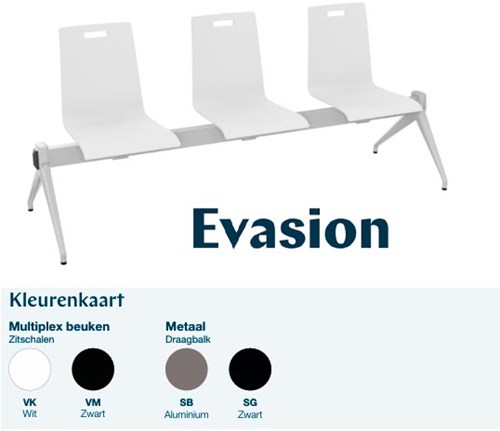 Evasion

Kleurenkaart

Multiplex beuken
Zitschalen

VK
Wit

VM
Zwart

Metaal
Draagbalk

SB
Aluminium

SG
Zwart